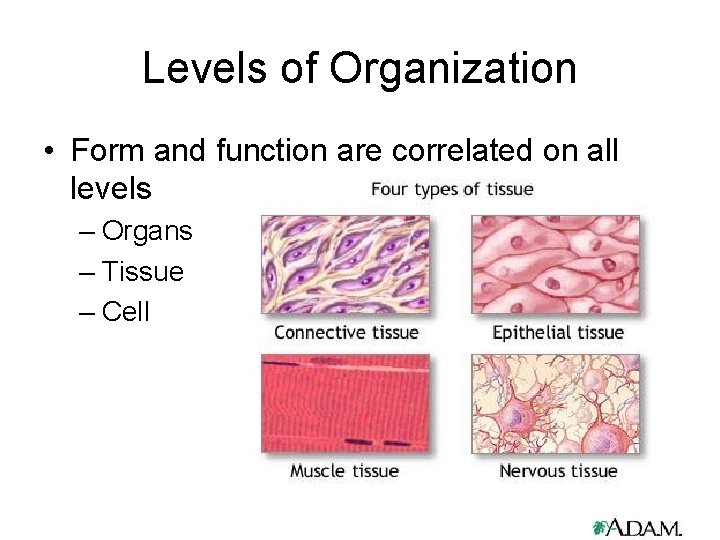 Levels of Organization

• Form and function are correlated on all levels
– Organs
– Tissue
– Cell

Four types of tissue

Connective tissue

Epithelial tissue

Muscle tissue

Nervous tissue

A.D.A.M.